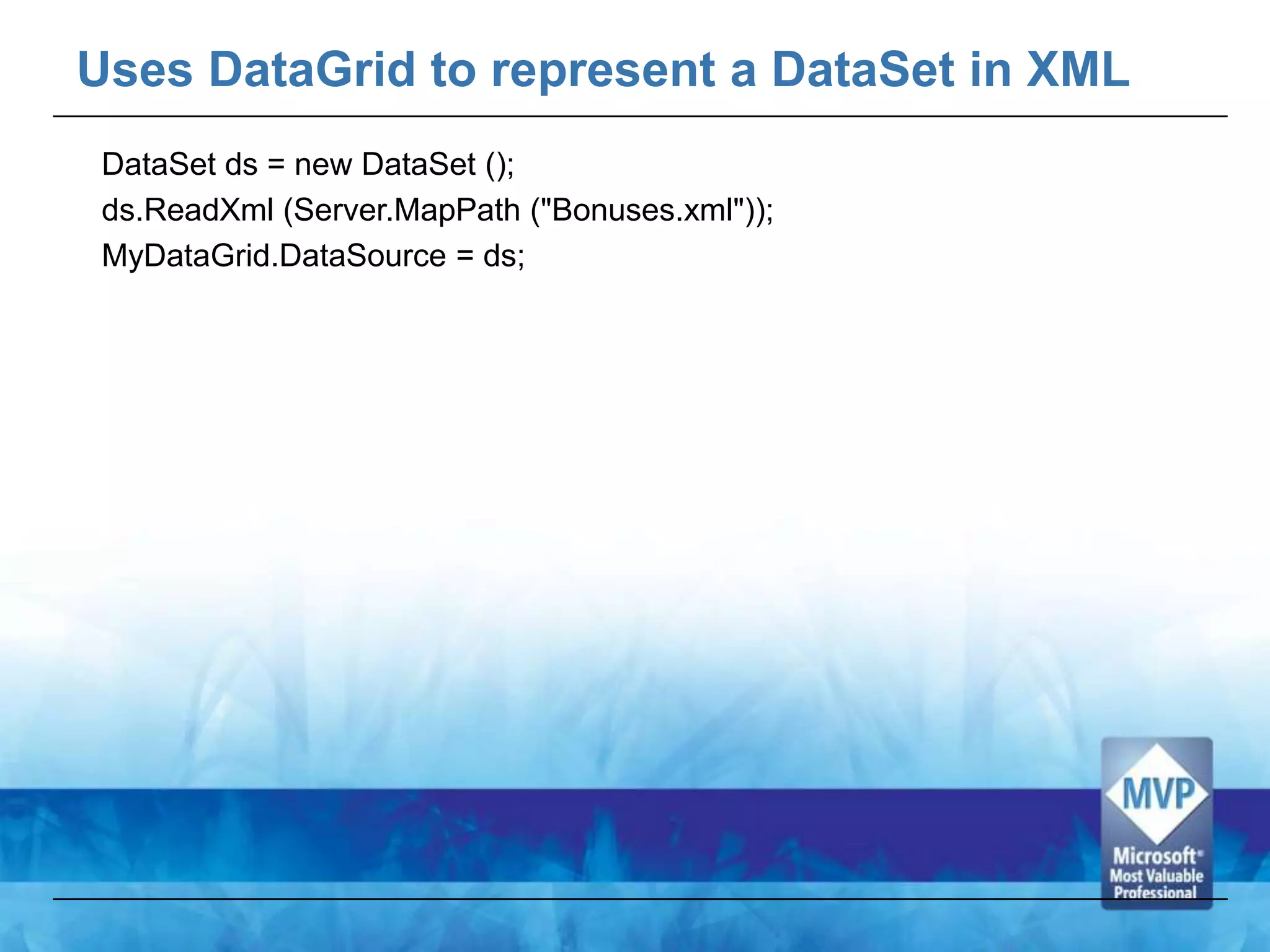 Uses DataGrid to represent a DataSet in XML

DataSet ds = new DataSet ();
ds.ReadXml (Server.MapPath ("Bonuses.xml"));
MyDataGrid.DataSource = ds;

MVP
Microsoft®
Most Valuable
Professional